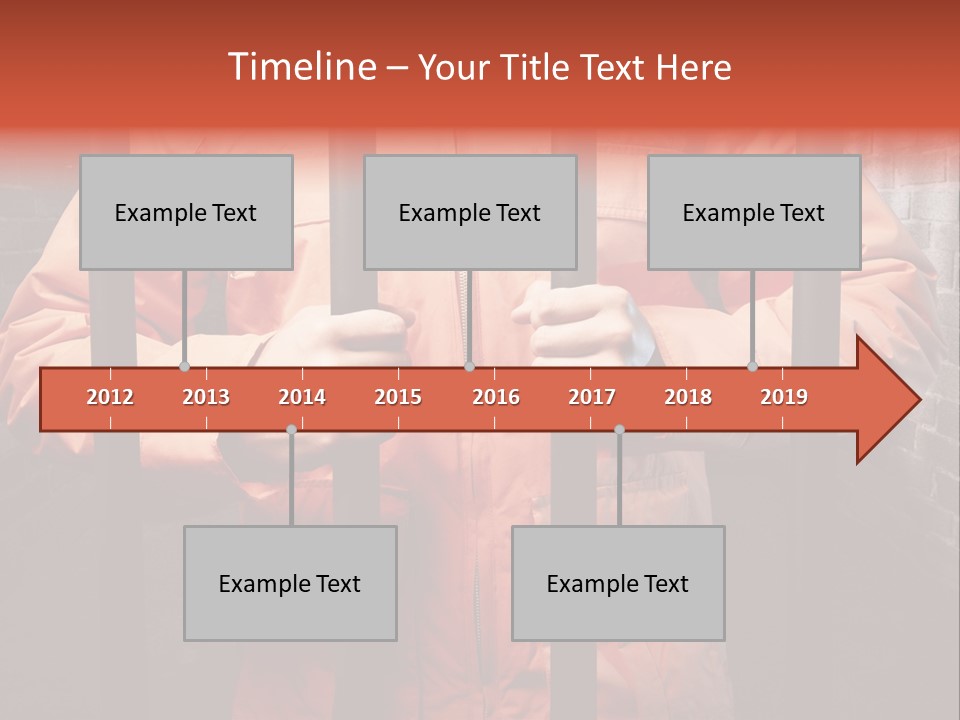 Timeline – Your Title Text Here

Example Text

Example Text

Example Text

2012 2013 2014 2015 2016 2017 2018 2019

Example Text

Example Text